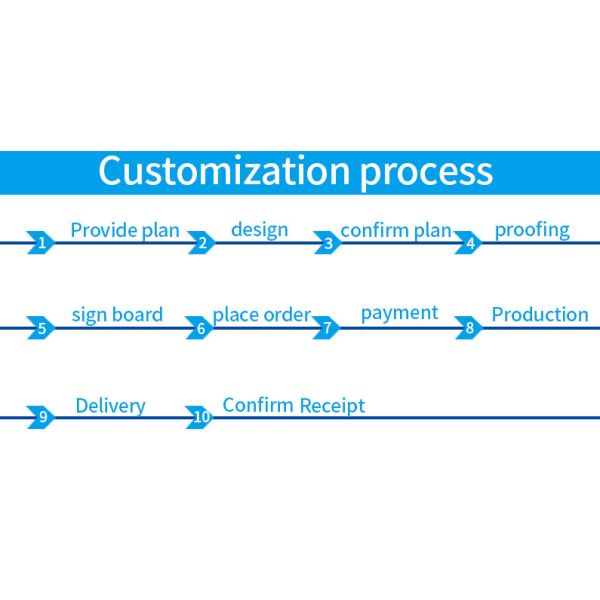 Customization process

1 Provide plan 2 design 3 confirm plan 4 proofing

5 sign board 6 place order 7 payment 8 Production

9 Delivery 10 Confirm Receipt